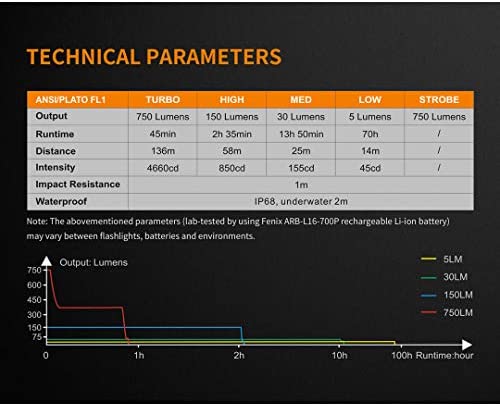 TECHNICAL PARAMETERS

| ANSI/PLATO FL1 | TURBO | HIGH | MED | LOW | STROBE |
|---|---|---|---|---|---|
| Output | 750 Lumens | 150 Lumens | 30 Lumens | 5 Lumens | 750 Lumens |
| Runtime | 45min | 2h 35min | 13h 50min | 70h | / |
| Distance | 136m | 58m | 25m | 14m | / |
| Intensity | 4660cd | 850cd | 155cd | 45cd | / |
| Impact Resistance | 1m | | | | |
| Waterproof | IP68, underwater 2m | | | | |

Note: The abovementioned parameters (lab-tested by using Fenix ARB-L16-700P rechargeable Li-ion battery) may vary between flashlights, batteries and environments.

Output: Lumens
750
600
450
300
150
75
0
1h
2h
10h
100h
Runtime:hour
5LM
30LM
150LM
750LM